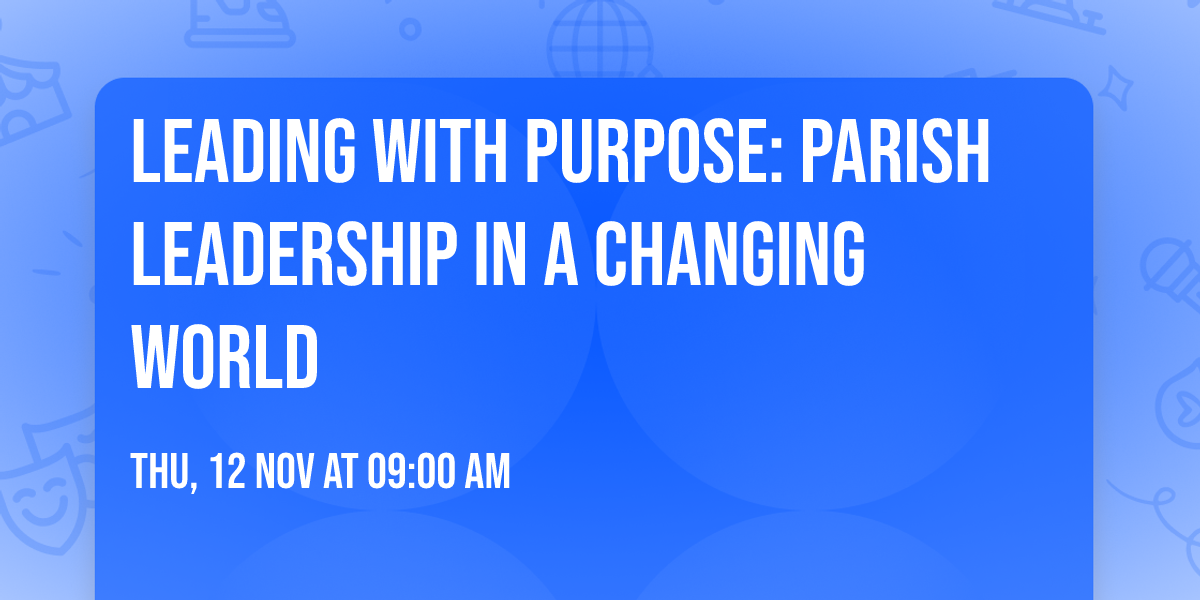 LEADING WITH PURPOSE: PARISH LEADERSHIP IN A CHANGING WORLD

THU, 12 NOV AT 09:00 AM